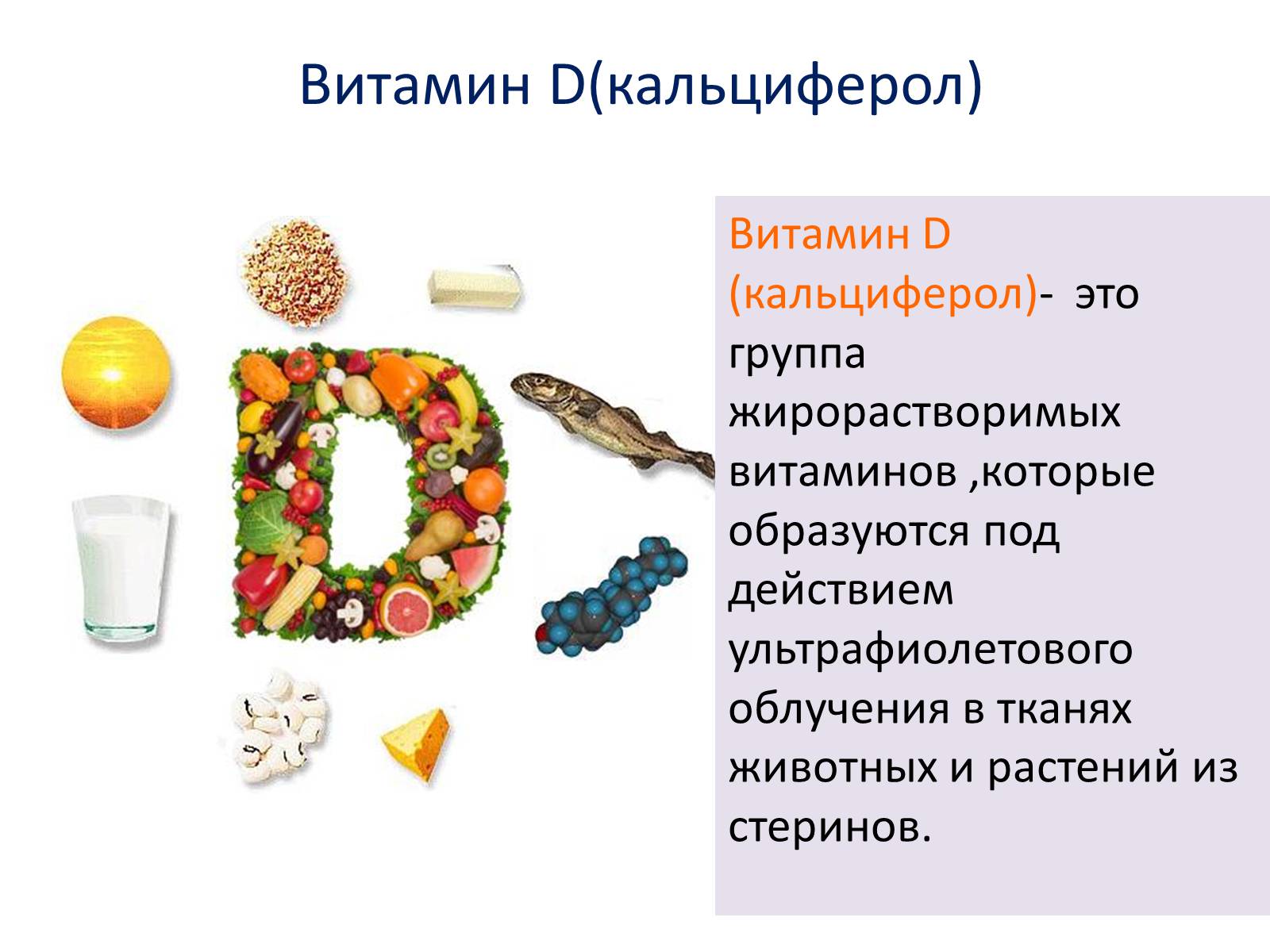 Витамин D(кальциферол)

Витамин D (кальциферол)- это группа жирорастворимых витаминов ,которые образуются под действием ультрафиолетового облучения в тканях животных и растений из стеринов.